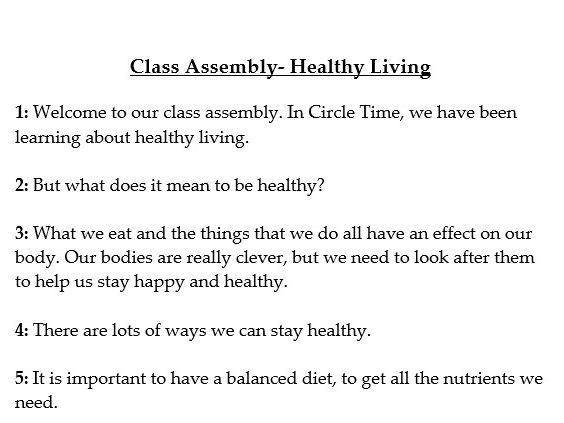 Class Assembly- Healthy Living

1: Welcome to our class assembly. In Circle Time, we have been learning about healthy living.

2: But what does it mean to be healthy?

3: What we eat and the things that we do all have an effect on our body. Our bodies are really clever, but we need to look after them to help us stay happy and healthy.

4: There are lots of ways we can stay healthy.

5: It is important to have a balanced diet, to get all the nutrients we need.